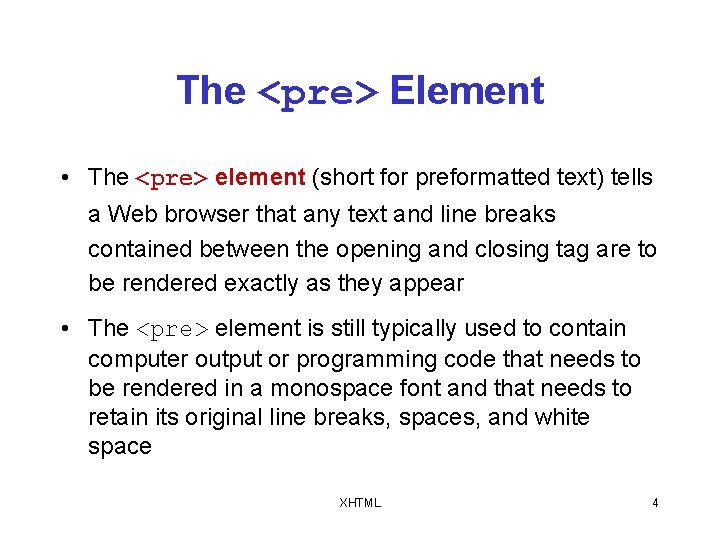 The <pre> Element

• The <pre> element (short for preformatted text) tells a Web browser that any text and line breaks contained between the opening and closing tag are to be rendered exactly as they appear

• The <pre> element is still typically used to contain computer output or programming code that needs to be rendered in a monospace font and that needs to retain its original line breaks, spaces, and white space

XHTML

4